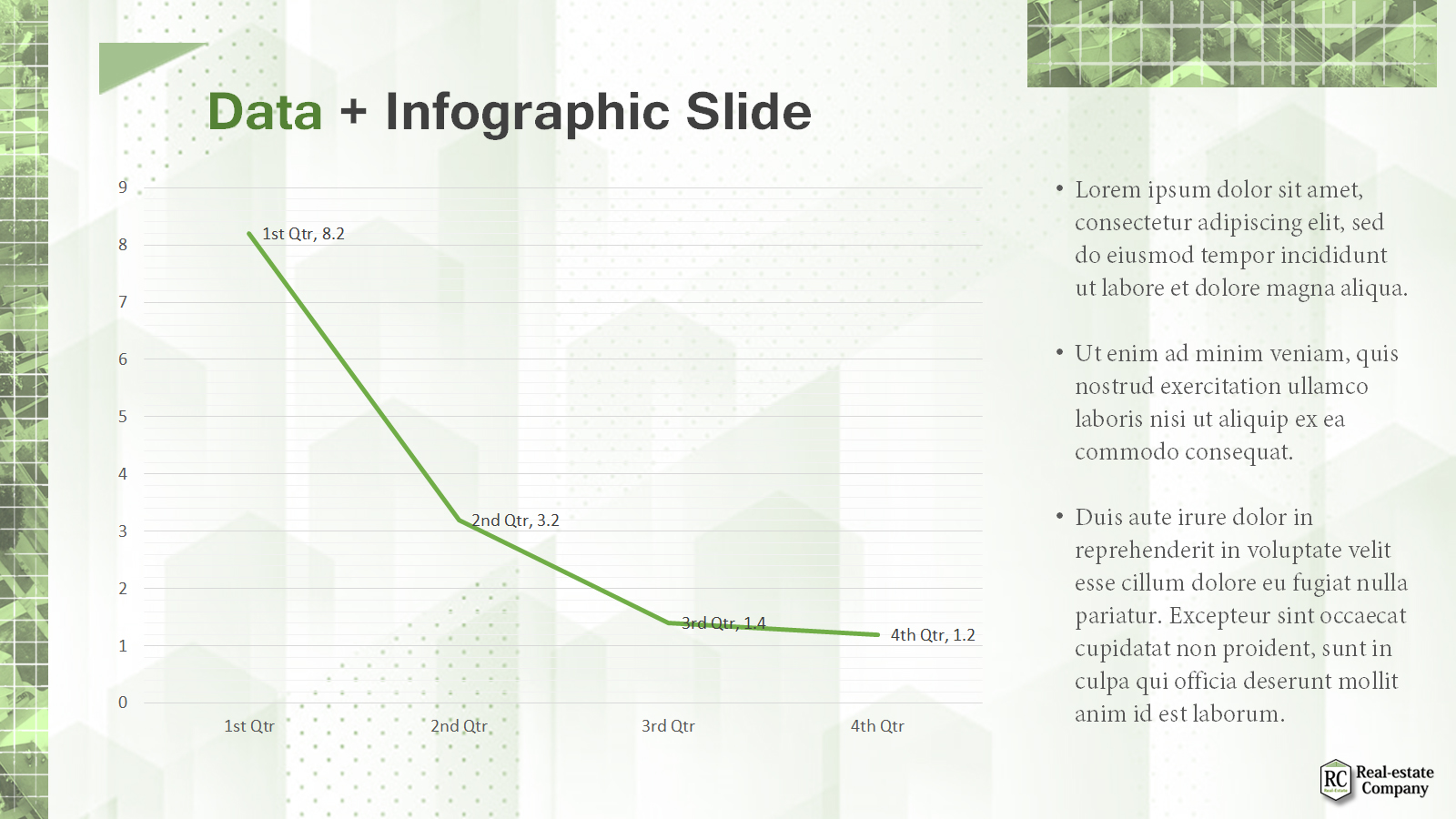 Data + Infographic Slide

9
8
7
6
5
4
3
2
1
0

1st Qtr, 8.2
2nd Qtr, 3.2
3rd Qtr, 1.4
4th Qtr, 1.2

1st Qtr
2nd Qtr
3rd Qtr
4th Qtr

• Lorem ipsum dolor sit amet, consectetur adipiscing elit, sed do eiusmod tempor incididunt ut labore et dolore magna aliqua.

• Ut enim ad minim veniam, quis nostrud exercitation ullamco laboris nisi ut aliquip ex ea commodo consequat.

• Duis aute irure dolor in reprehenderit in voluptate velit esse cillum dolore eu fugiat nulla pariatur. Excepteur sint occaecat cupidatat non proident, sunt in culpa qui officia deserunt mollit anim id est laborum.

RC Real-estate Company